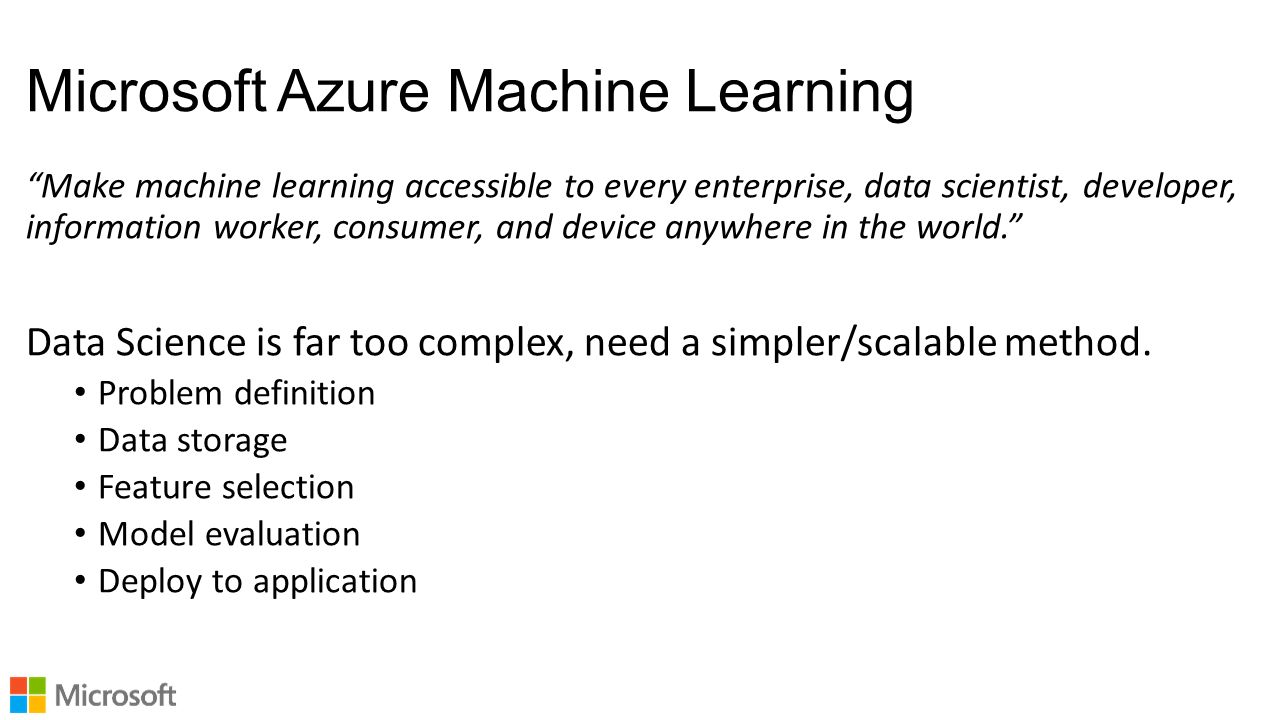 Microsoft Azure Machine Learning

“Make machine learning accessible to every enterprise, data scientist, developer, information worker, consumer, and device anywhere in the world.”

Data Science is far too complex, need a simpler/scalable method.

• Problem definition
• Data storage
• Feature selection
• Model evaluation
• Deploy to application

Microsoft